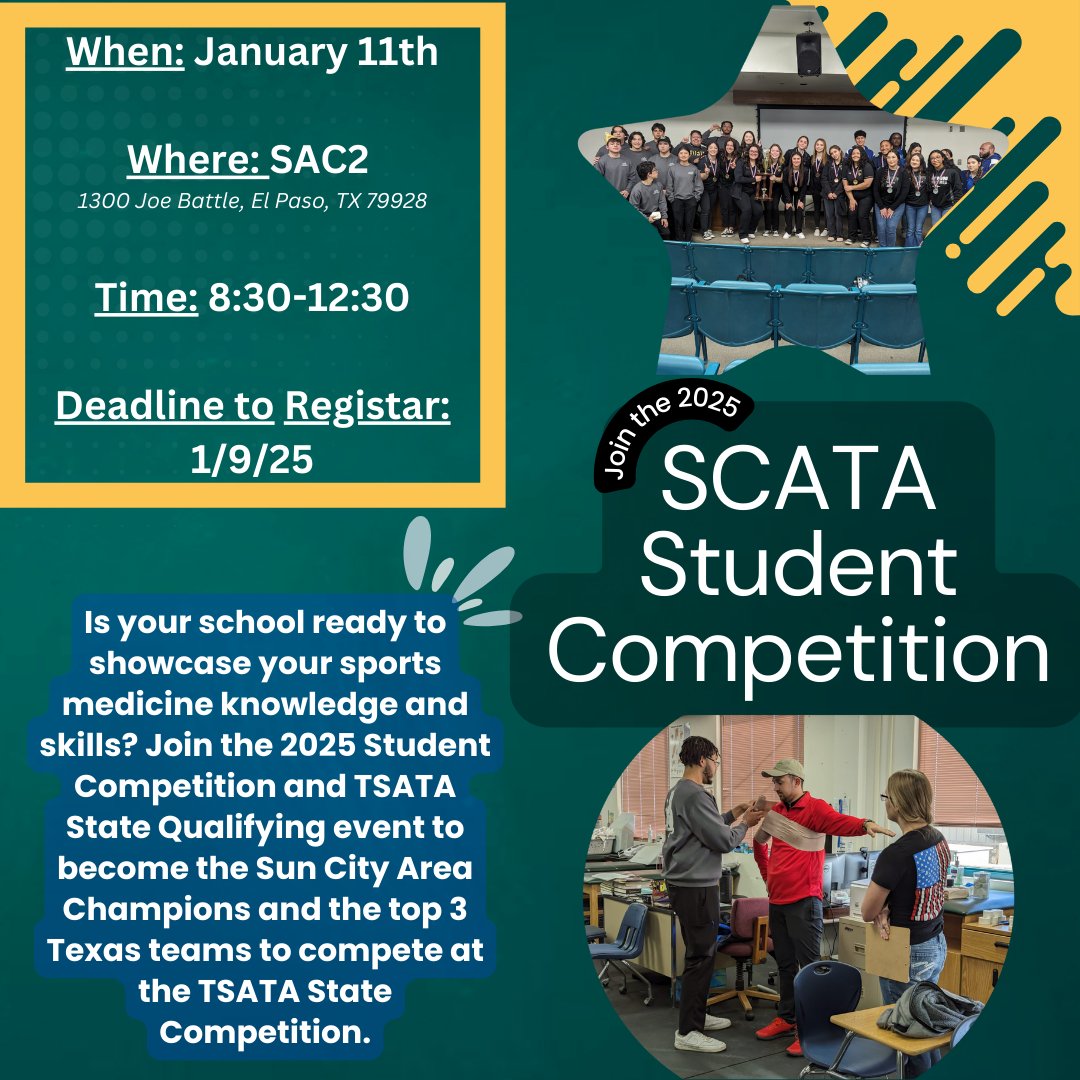 When: January 11th

Where: SAC2
1300 Joe Battle, El Paso, TX 79928

Time: 8:30-12:30

Deadline to Registar: 1/9/25

Join the 2025

SCATA Student Competition

Is your school ready to showcase your sports medicine knowledge and skills? Join the 2025 Student Competition and TSATA State Qualifying event to become the Sun City Area Champions and the top 3 Texas teams to compete at the TSATA State Competition.